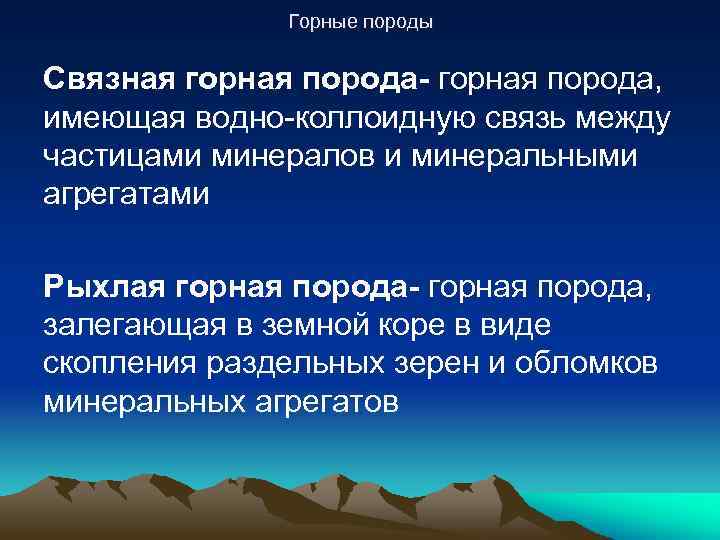 Горные породы

Связная горная порода- горная порода, имеющая водно-коллоидную связь между частицами минералов и минеральными агрегатами

Рыхлая горная порода- горная порода, залегающая в земной коре в виде скопления раздельных зерен и обломков минеральных агрегатов